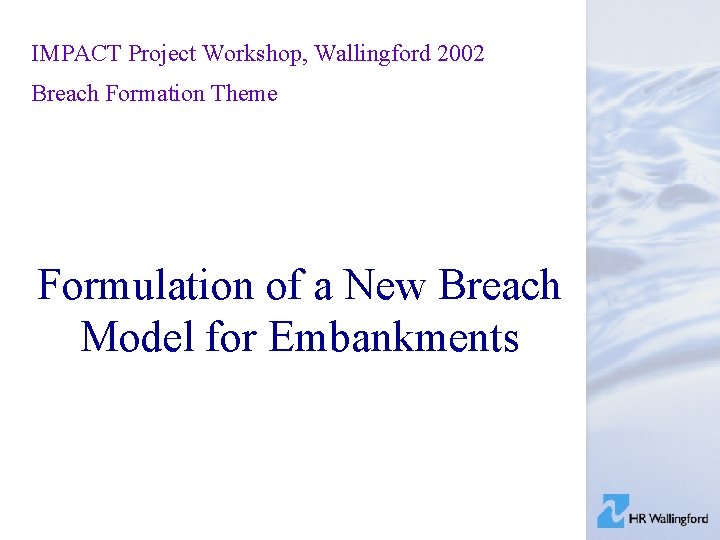 IMPACT Project Workshop, Wallingford 2002

Breach Formation Theme

Formulation of a New Breach Model for Embankments

HR Wallingford